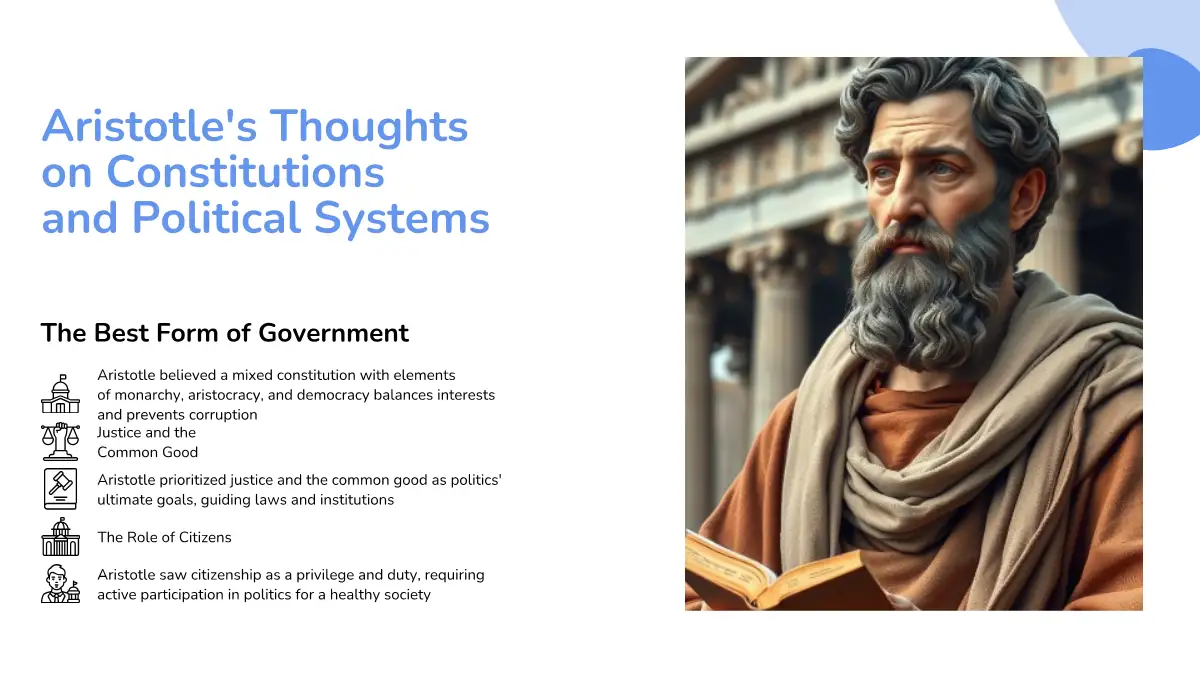 Aristotle's Thoughts on Constitutions and Political Systems

The Best Form of Government

Aristotle believed a mixed constitution with elements of monarchy, aristocracy, and democracy balances interests and prevents corruption

Justice and the Common Good

Aristotle prioritized justice and the common good as politics' ultimate goals, guiding laws and institutions

The Role of Citizens

Aristotle saw citizenship as a privilege and duty, requiring active participation in politics for a healthy society